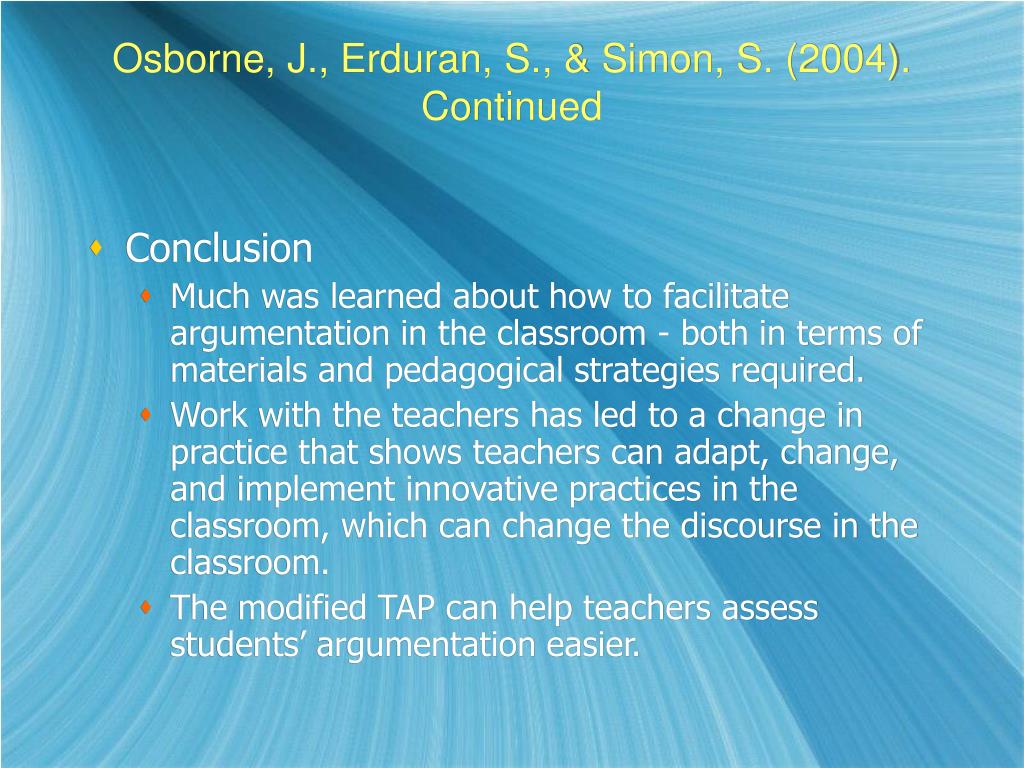 Osborne, J., Erduran, S., & Simon, S. (2004). Continued

Conclusion

Much was learned about how to facilitate argumentation in the classroom - both in terms of materials and pedagogical strategies required.

Work with the teachers has led to a change in practice that shows teachers can adapt, change, and implement innovative practices in the classroom, which can change the discourse in the classroom.

The modified TAP can help teachers assess students’ argumentation easier.